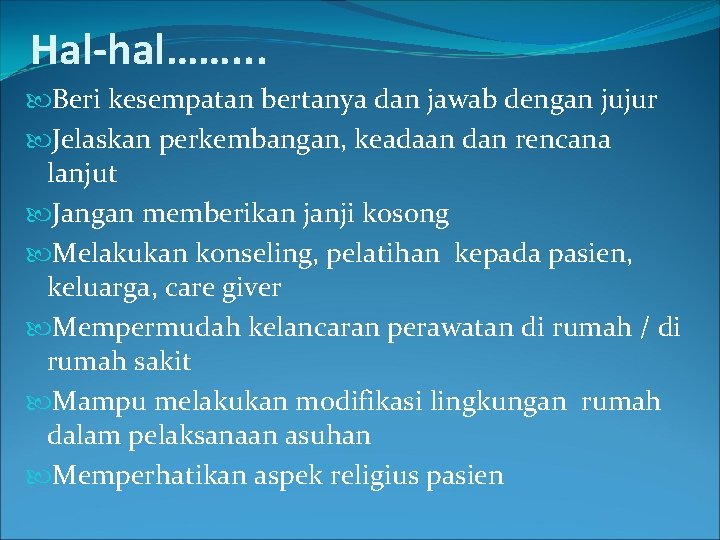 Hal-hal………

Beri kesempatan bertanya dan jawab dengan jujur

Jelaskan perkembangan, keadaan dan rencana lanjut

Jangan memberikan janji kosong

Melakukan konseling, pelatihan kepada pasien, keluarga, care giver

Mempermudah kelancaran perawatan di rumah / di rumah sakit

Mampu melakukan modifikasi lingkungan rumah dalam pelaksanaan asuhan

Memperhatikan aspek religius pasien